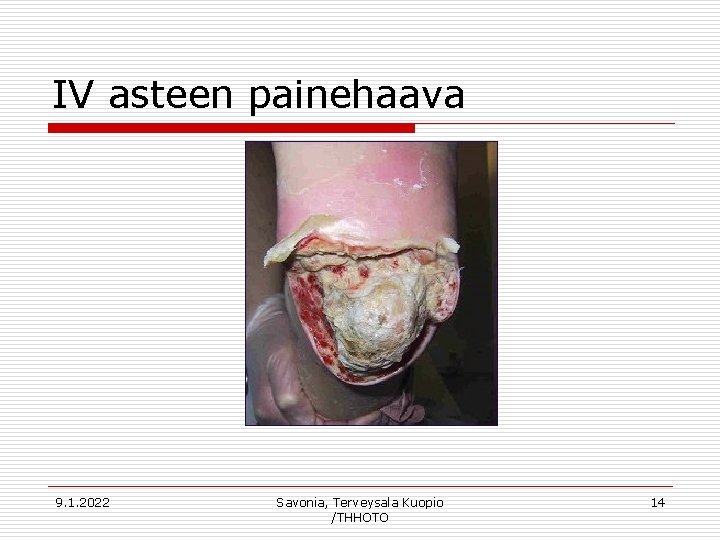 IV asteen painehaava

9.1.2022

Savonia, Terveysala Kuopio /THHOTO

14